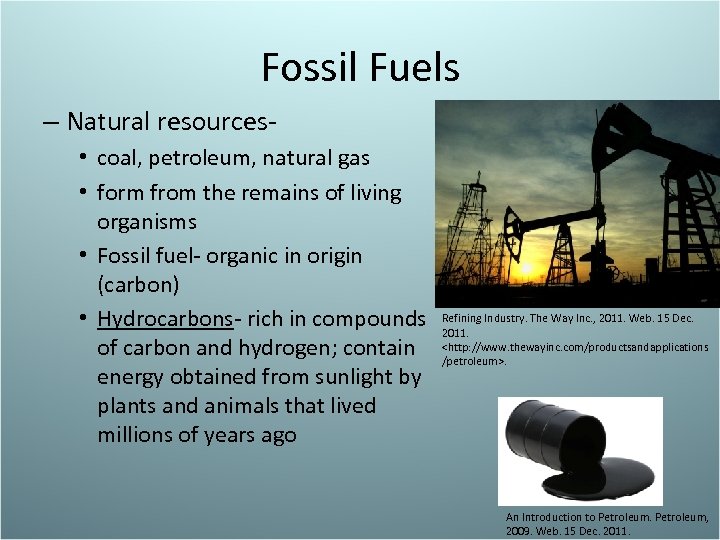 Fossil Fuels

– Natural resources-

• coal, petroleum, natural gas

• form from the remains of living organisms

• Fossil fuel- organic in origin (carbon)

• Hydrocarbons- rich in compounds of carbon and hydrogen; contain energy obtained from sunlight by plants and animals that lived millions of years ago

Refining Industry. The Way Inc., 2011. Web. 15 Dec. 2011. <http://www.thewayinc.com/productsandapplications/petroleum>.

An Introduction to Petroleum. Petroleum, 2009. Web. 15 Dec. 2011.